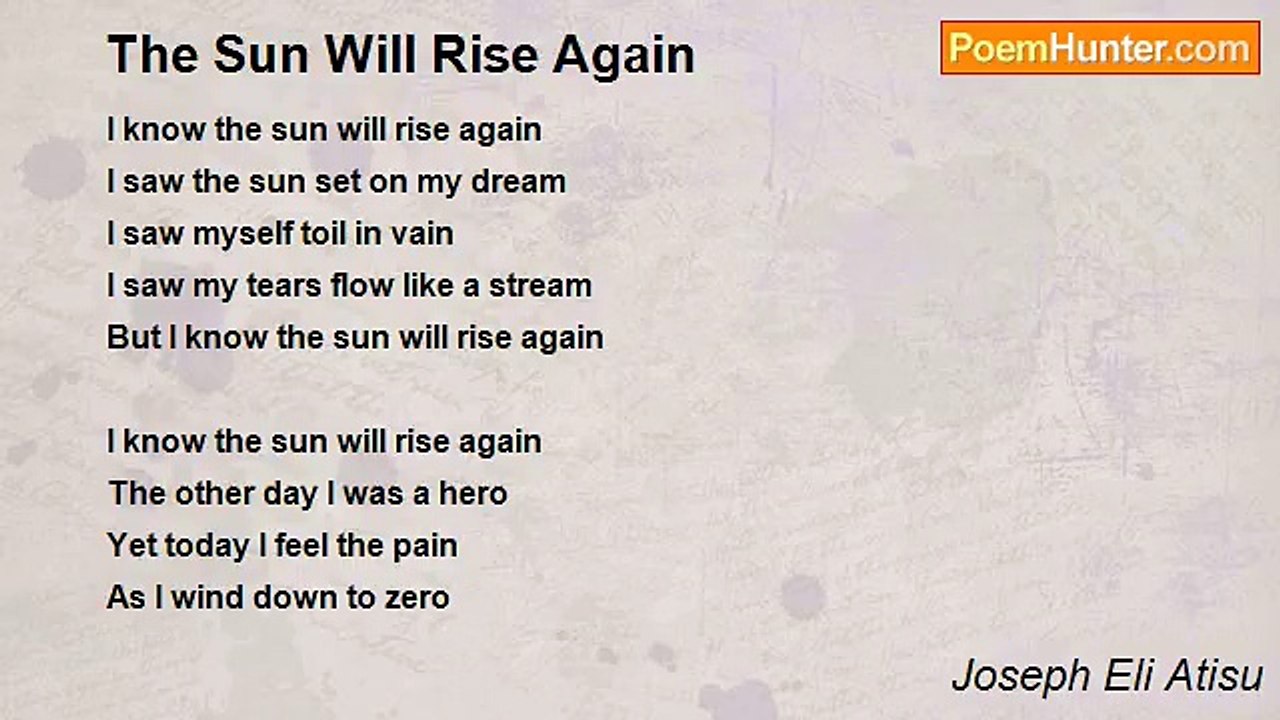 The Sun Will Rise Again

PoemHunter.com

I know the sun will rise again
I saw the sun set on my dream
I saw myself toil in vain
I saw my tears flow like a stream
But I know the sun will rise again

I know the sun will rise again
The other day I was a hero
Yet today I feel the pain
As I wind down to zero

Joseph Eli Atisu